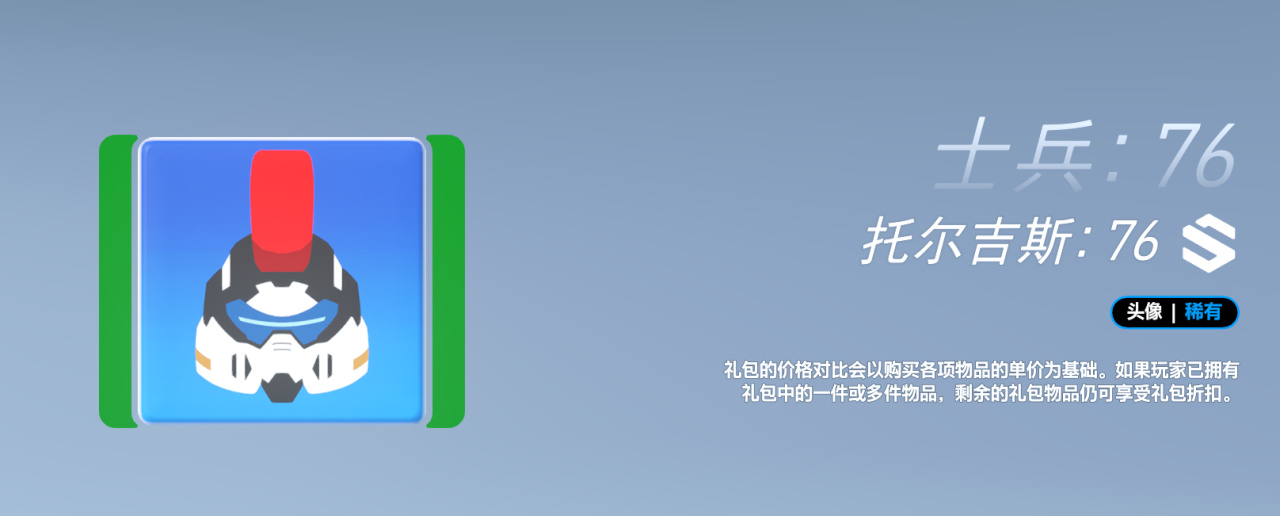 士兵：76

托尔吉斯：76

头像 | 稀有

礼包的价格对比会以购买各项物品的单价为基础。如果玩家已拥有礼包中的一件或多件物品，剩余的礼包物品仍可享受礼包折扣。